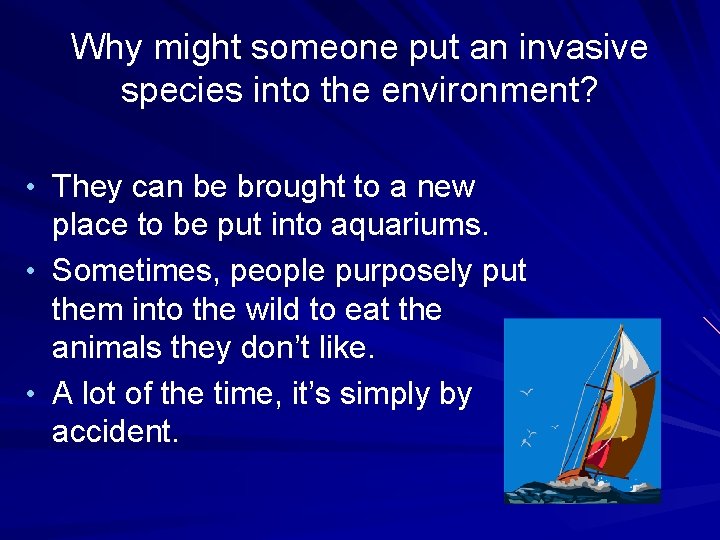 Why might someone put an invasive species into the environment?

• They can be brought to a new place to be put into aquariums.
• Sometimes, people purposely put them into the wild to eat the animals they don’t like.
• A lot of the time, it’s simply by accident.